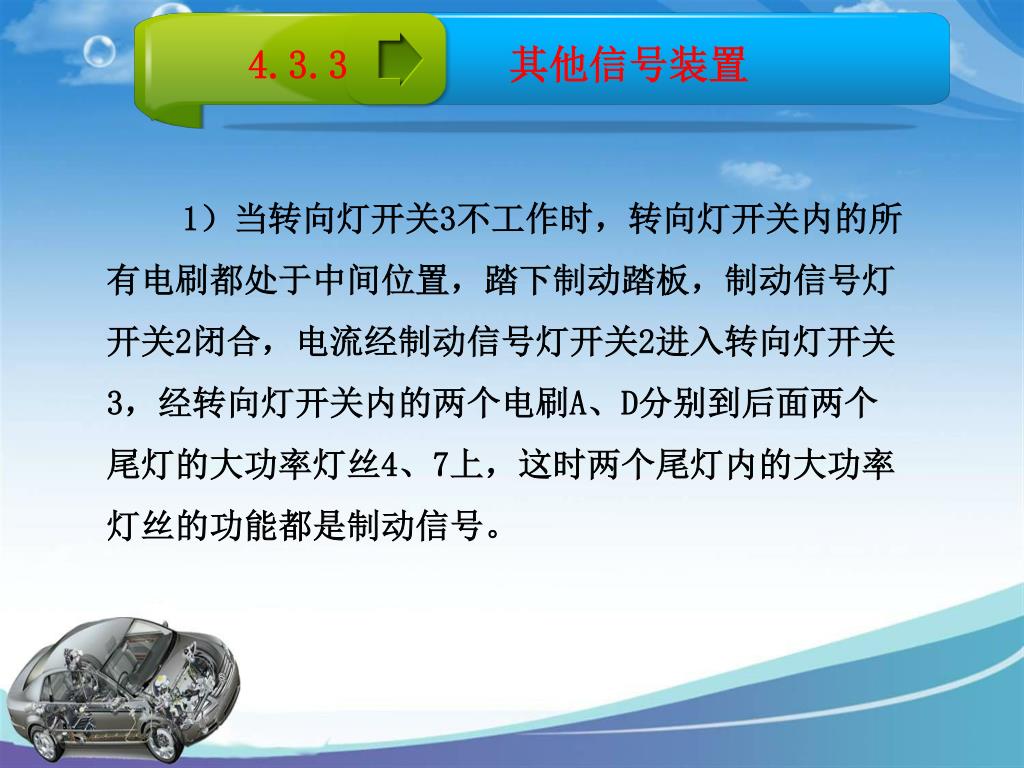 4.3.3

其他信号装置

1）当转向灯开关3不工作时，转向灯开关内的所有电刷都处于中间位置，踏下制动踏板，制动信号灯开关2闭合，电流经制动信号灯开关2进入转向灯开关3，经转向灯开关内的两个电刷A、D分别到后面两个尾灯的大功率灯丝4、7上，这时两个尾灯内的大功率灯丝的功能都是制动信号。